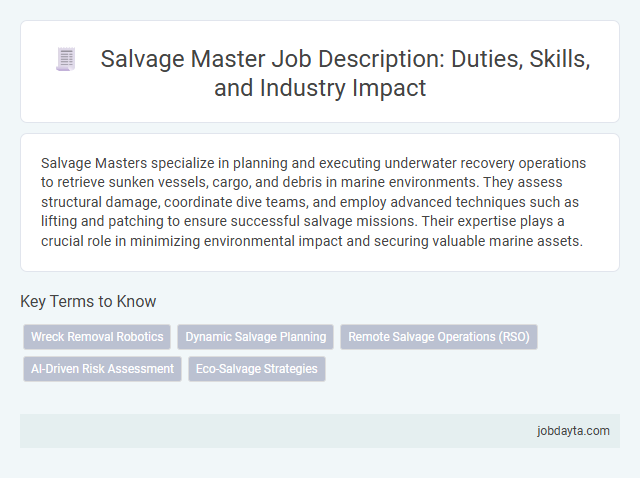 Salvage Master Job Description: Duties, Skills, and Industry Impact

Salvage Masters specialize in planning and executing underwater recovery operations to retrieve sunken vessels, cargo, and debris in marine environments. They assess structural damage, coordinate dive teams, and employ advanced techniques such as lifting and patching to ensure successful salvage missions. Their expertise plays a crucial role in minimizing environmental impact and securing valuable marine assets.

Key Terms to Know

Wreck Removal Robotics
Dynamic Salvage Planning
Remote Salvage Operations (RSO)
AI-Driven Risk Assessment
Eco-Salvage Strategies

jobdayta.com